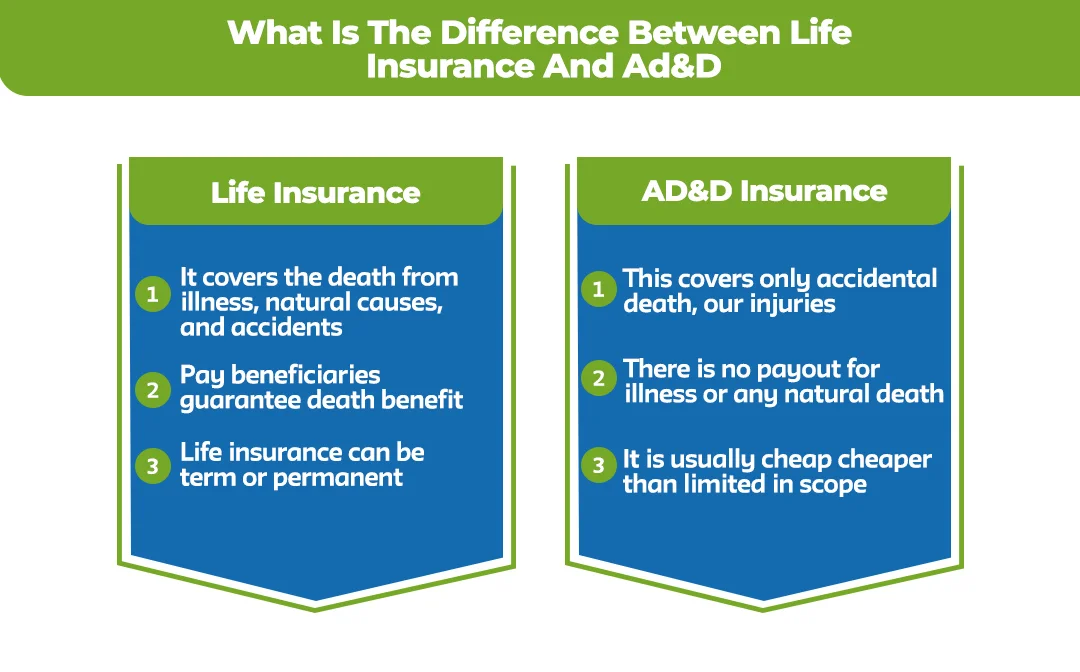 What Is The Difference Between Life Insurance And Ad&D

Life Insurance

1 It covers the death from illness, natural causes, and accidents

2 Pay beneficiaries guarantee death benefit

3 Life insurance can be term or permanent

AD&D Insurance

1 This covers only accidental death, our injuries

2 There is no payout for illness or any natural death

3 It is usually cheap cheaper than limited in scope